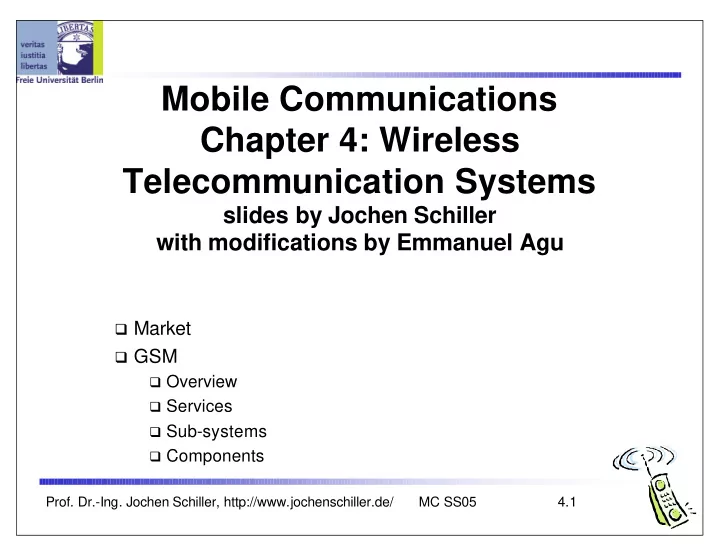 veritas
iustitia
libertas
LIBERTAS
Freie Universität Berlin

Mobile Communications
Chapter 4: Wireless Telecommunication Systems
slides by Jochen Schiller
with modifications by Emmanuel Agu

❑ Market
❑ GSM
❑ Overview
❑ Services
❑ Sub-systems
❑ Components

Prof. Dr.-Ing. Jochen Schiller, http://www.jochenschiller.de/ MC SS05 4.1